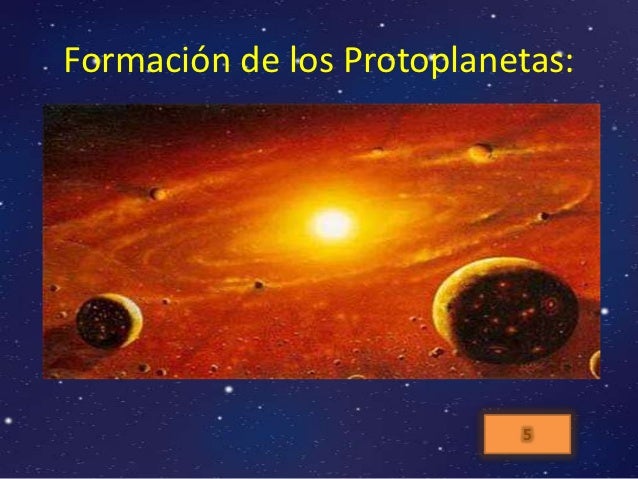 Formación de los Protoplanetas:

5